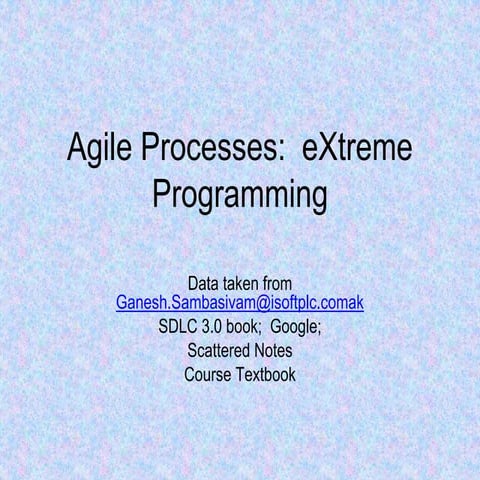 Agile Processes: eXtreme Programming

Data taken from
Ganesh.Sambasivam@isoftplc.comak
SDLC 3.0 book; Google;
Scattered Notes
Course Textbook